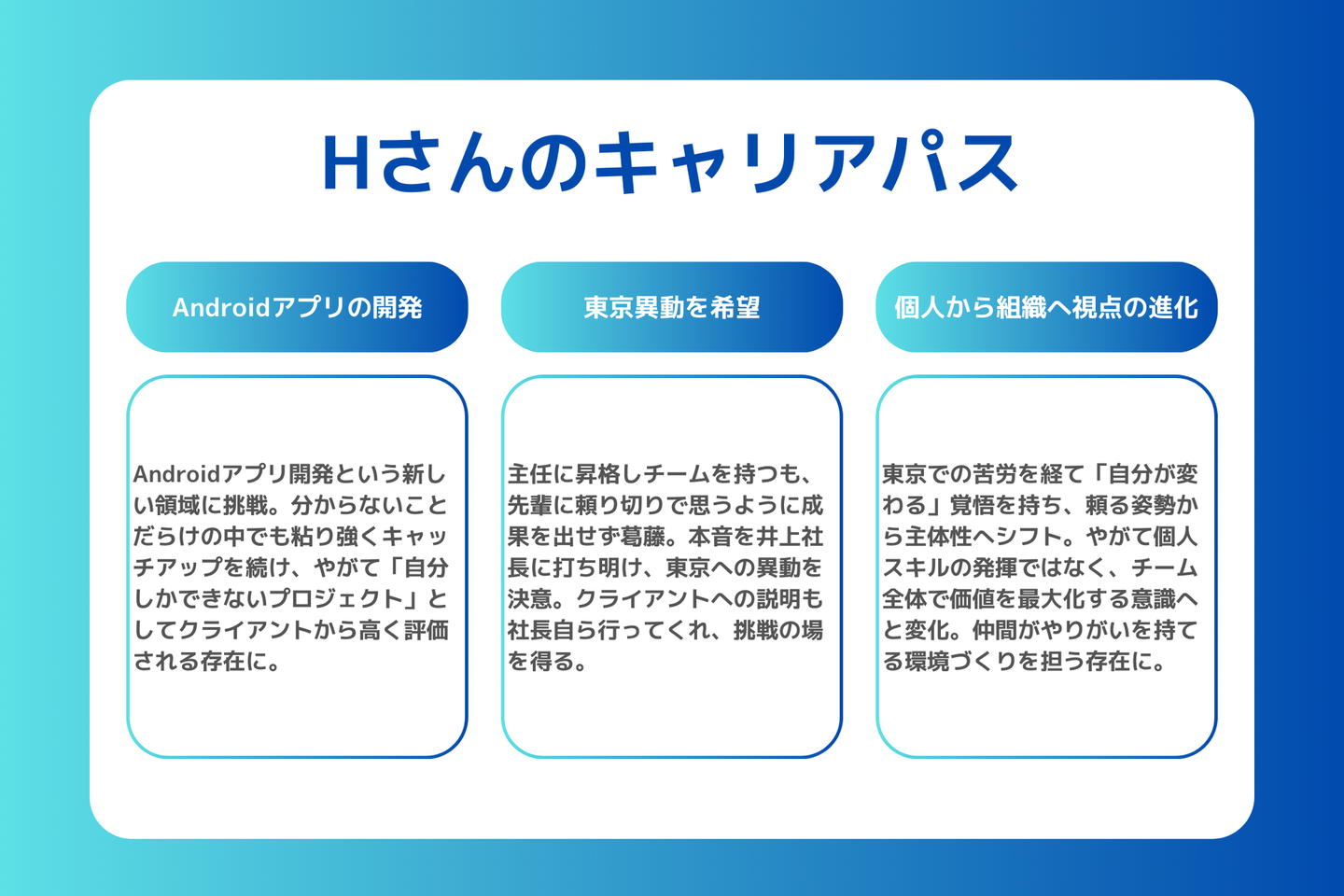 Hさんのキャリアパス

Androidアプリの開発

Androidアプリ開発という新しい領域に挑戦。分からないことだらけの中でも粘り強くキャッチアップを続け、やがて「自分しかできないプロジェクト」としてクライアントから高く評価される存在に。

東京異動を希望

主任に昇格しチームを持つも、先輩に頼り切りで思うように成果を出せず葛藤。本音を井上社長に打ち明け、東京への異動を決意。クライアントへの説明も社長自ら行ってくれ、挑戦の場を得る。

個人から組織へ視点の進化

東京での苦労を経て「自分が変わる」覚悟を持ち、頼る姿勢から主体性へシフト。やがて個人スキルの発揮ではなく、チーム全体で価値を最大化する意識へと変化。仲間がやりがいを持てる環境づくりを担う存在に。